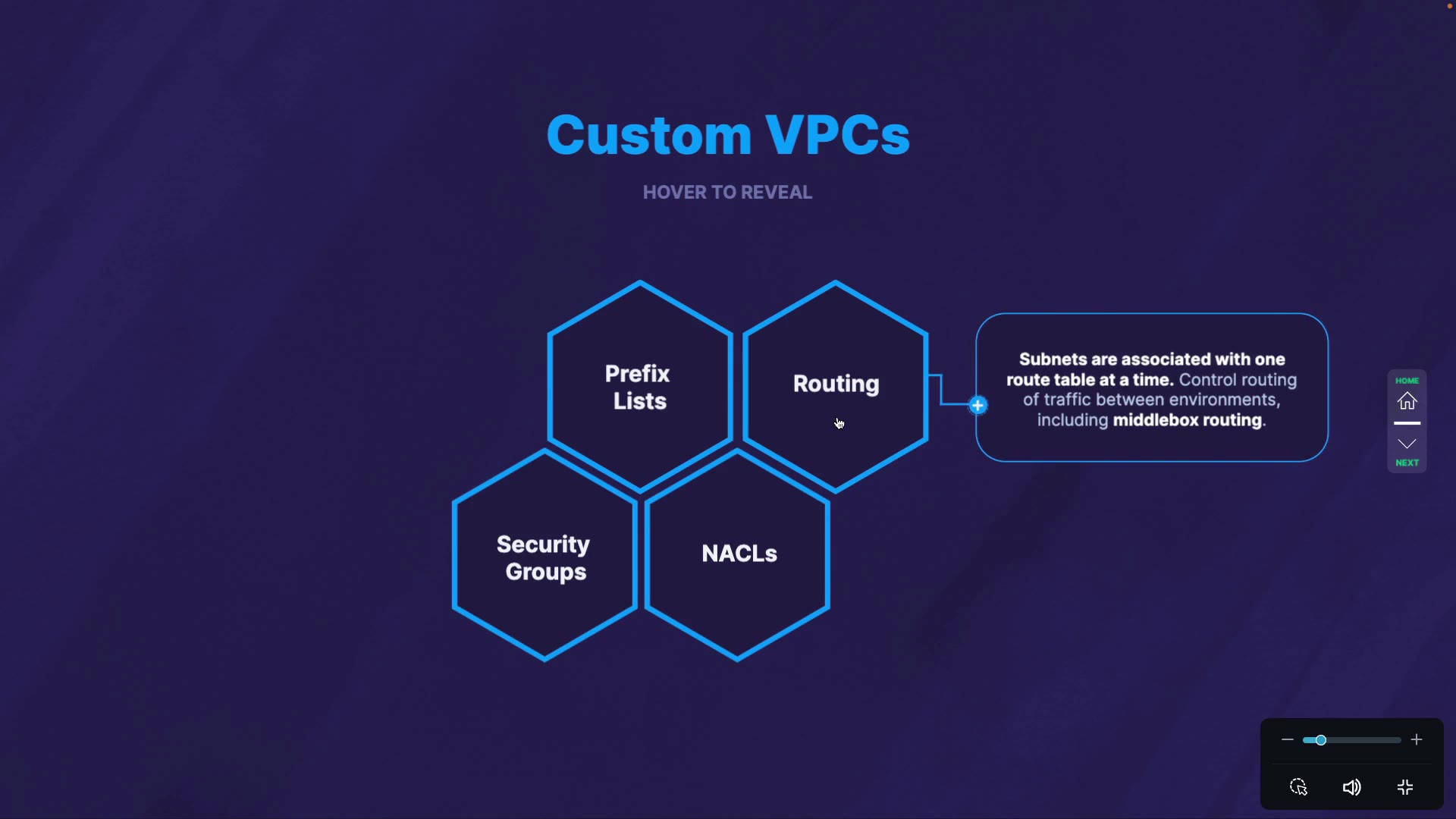 Custom VPCs

HOVER TO REVEAL

Prefix Lists

Routing

Security Groups

NACLs

Subnets are associated with one route table at a time. Control routing of traffic between environments, including middlebox routing.

HOME

NEXT